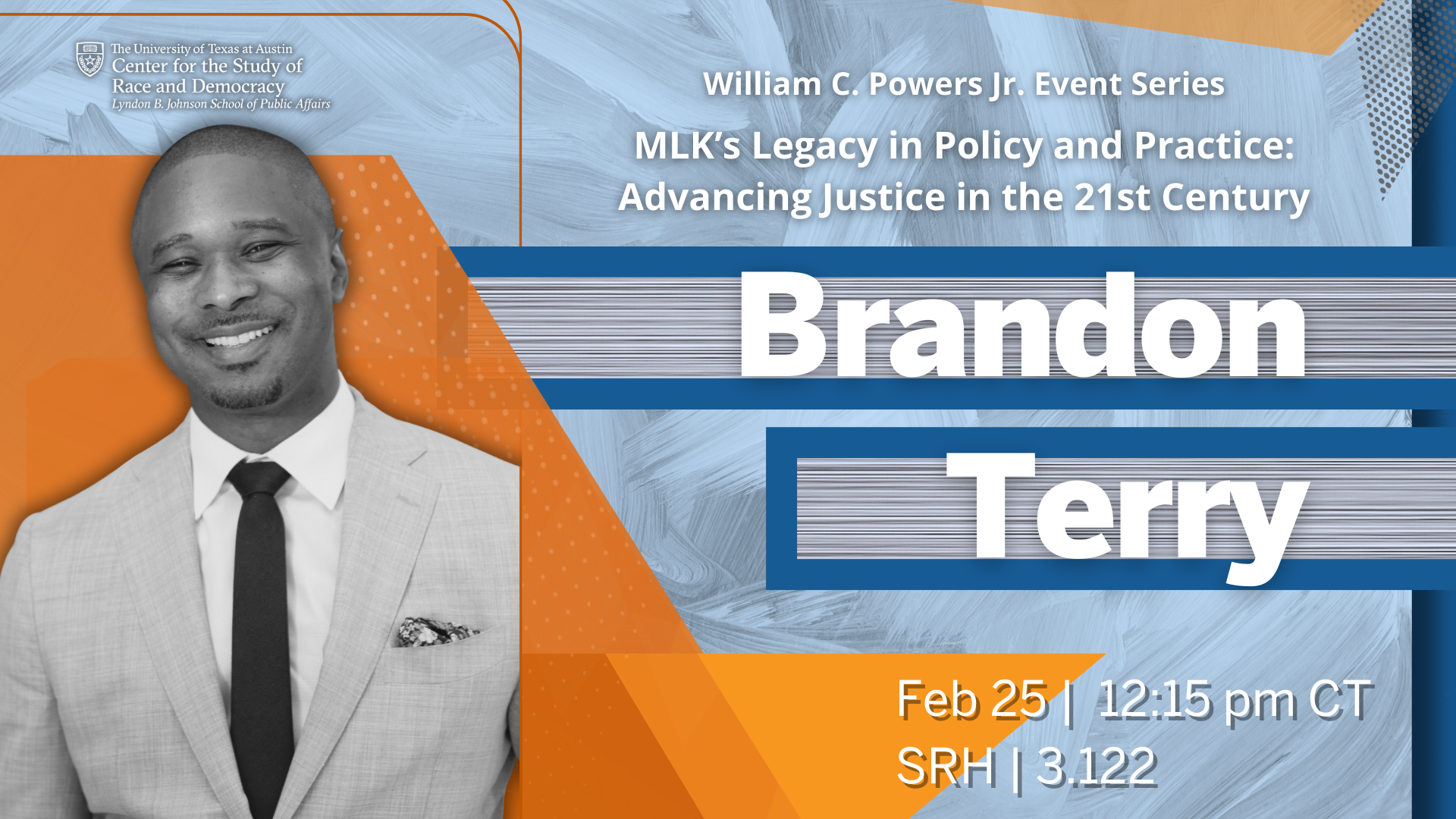 The University of Texas at Austin
Center for the Study of Race and Democracy
Lyndon B. Johnson School of Public Affairs

William C. Powers Jr. Event Series

MLK's Legacy in Policy and Practice: Advancing Justice in the 21st Century

Brandon Terry

Feb 25 | 12:15 pm CT
SRH | 3.122